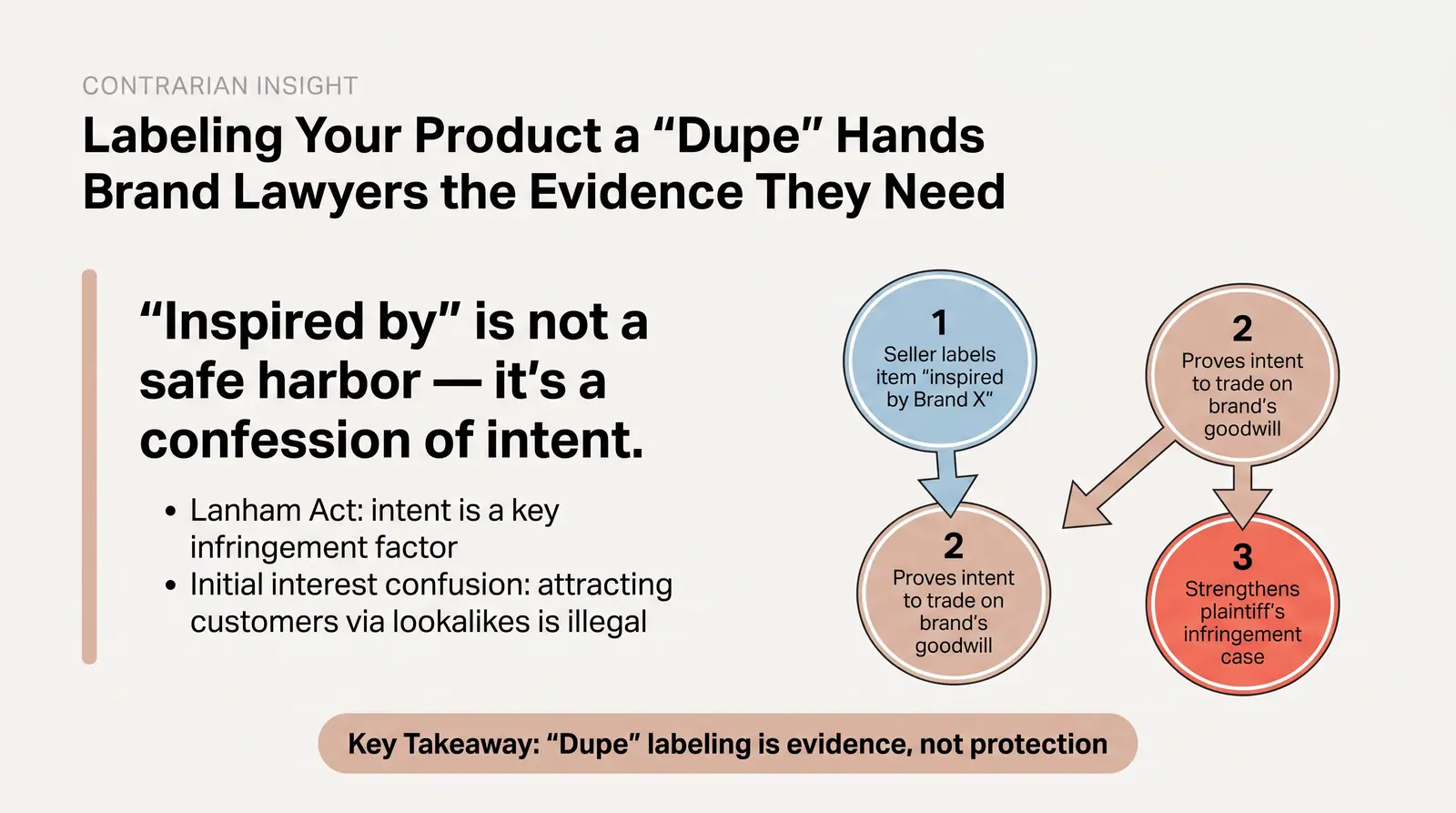 CONTRARIAN INSIGHT

Labeling Your Product a “Dupe” Hands Brand Lawyers the Evidence They Need

“Inspired by” is not a safe harbor — it’s a confession of intent.

• Lanham Act: intent is a key infringement factor
• Initial interest confusion: attracting customers via lookalikes is illegal

1
Seller labels item “inspired by Brand X”

2
Proves intent to trade on brand’s goodwill

2
Proves intent to trade on brand’s goodwill

3
Strengthens plaintiff’s infringement case

Key Takeaway: “Dupe” labeling is evidence, not protection